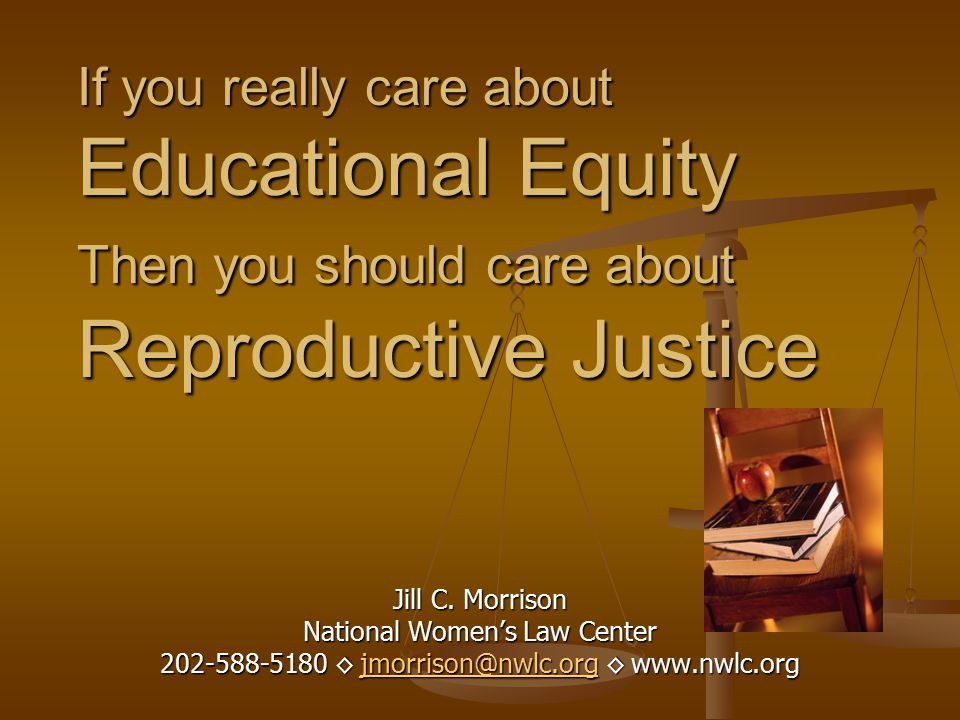 If you really care about
Educational Equity
Then you should care about
Reproductive Justice

Jill C. Morrison
National Women's Law Center
202-588-5180 ◇ jmorrison@nwlc.org ◇ www.nwlc.org